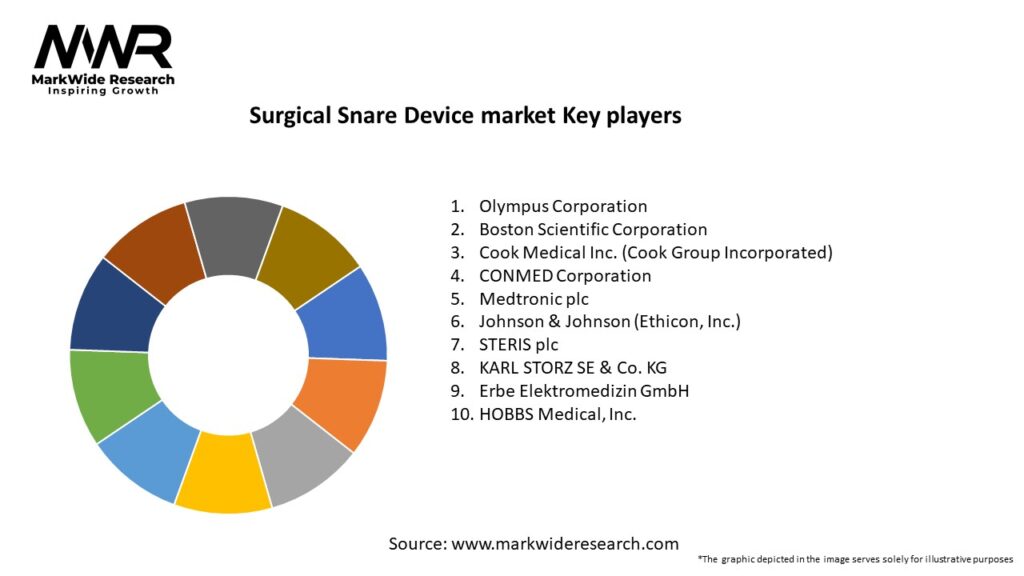 MWR
MarkWide Research
Inspiring Growth

Surgical Snare Device market Key players

1. Olympus Corporation
2. Boston Scientific Corporation
3. Cook Medical Inc. (Cook Group Incorporated)
4. CONMED Corporation
5. Medtronic plc
6. Johnson & Johnson (Ethicon, Inc.)
7. STERIS plc
8. KARL STORZ SE & Co. KG
9. Erbe Elektromedizin GmbH
10. HOBBS Medical, Inc.

Source: www.markwideresearch.com

*The graphic depicted in the image serves solely for illustrative purposes